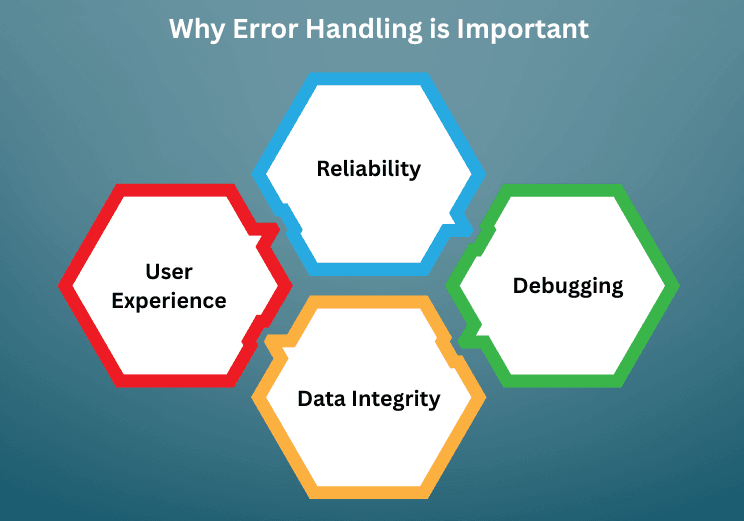 Why Error Handling is Important

Reliability

User Experience

Debugging

Data Integrity